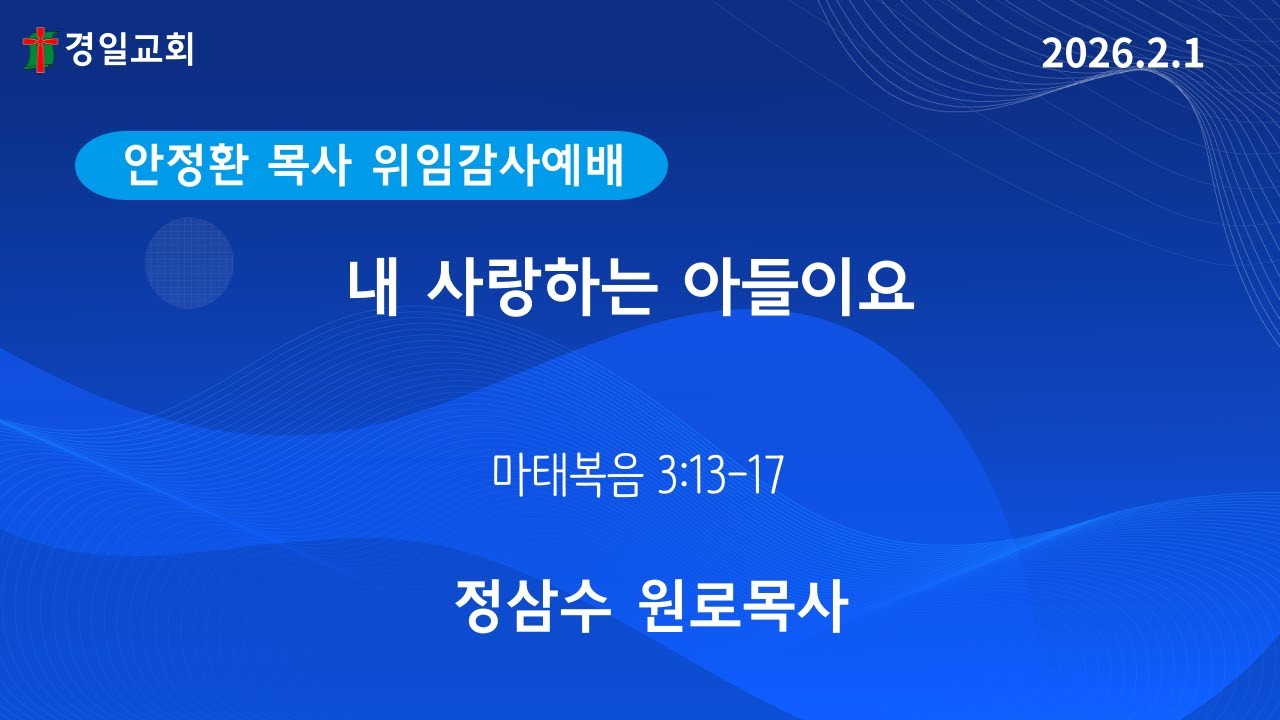 경일교회

2026.2.1

안정환 목사 위임감사예배

내 사랑하는 아들이요

마태복음 3:13-17

정삼수 원로목사